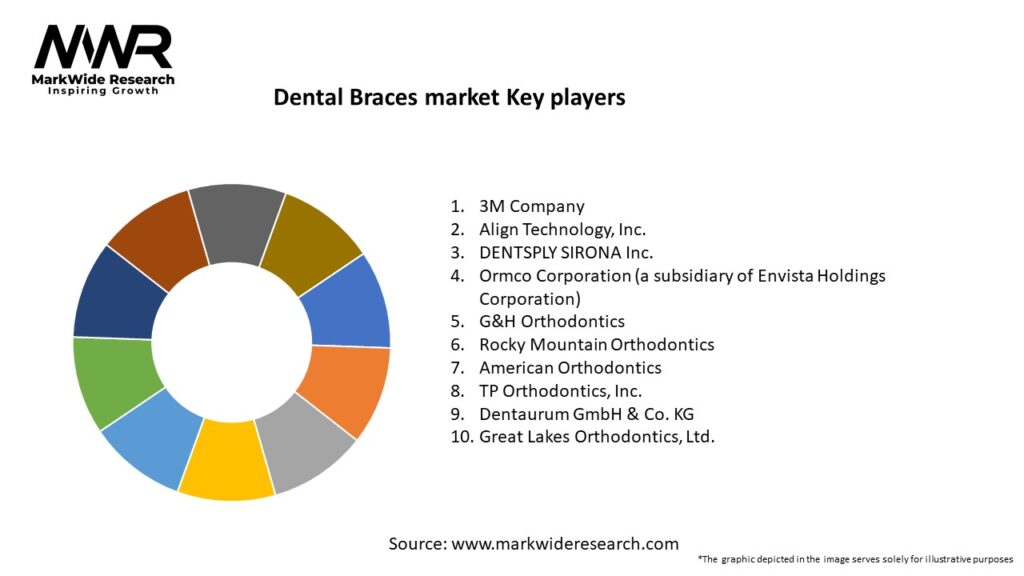 MWR
MarkWide Research
Inspiring Growth

Dental Braces market Key players

1. 3M Company
2. Align Technology, Inc.
3. DENTSPLY SIRONA Inc.
4. Ormco Corporation (a subsidiary of Envista Holdings Corporation)
5. G&H Orthodontics
6. Rocky Mountain Orthodontics
7. American Orthodontics
8. TP Orthodontics, Inc.
9. Dentaurum GmbH & Co. KG
10. Great Lakes Orthodontics, Ltd.

Source: www.markwideresearch.com

*The graphic depicted in the image serves solely for illustrative purposes